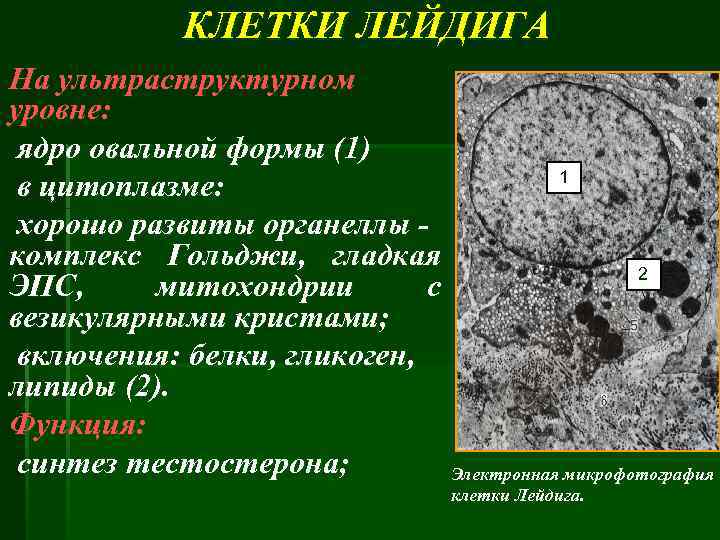 КЛЕТКИ ЛЕЙДИГА

На ультраструктурном уровне:

ядро овальной формы (1)

в цитоплазме:

хорошо развиты органеллы - комплекс Гольджи, гладкая ЭПС, митохондрии с везикулярными кристами;

включения: белки, гликоген, липиды (2).

Функция:

синтез тестостерона;

1

2

5

6

Электронная микрофотография клетки Лейдига.